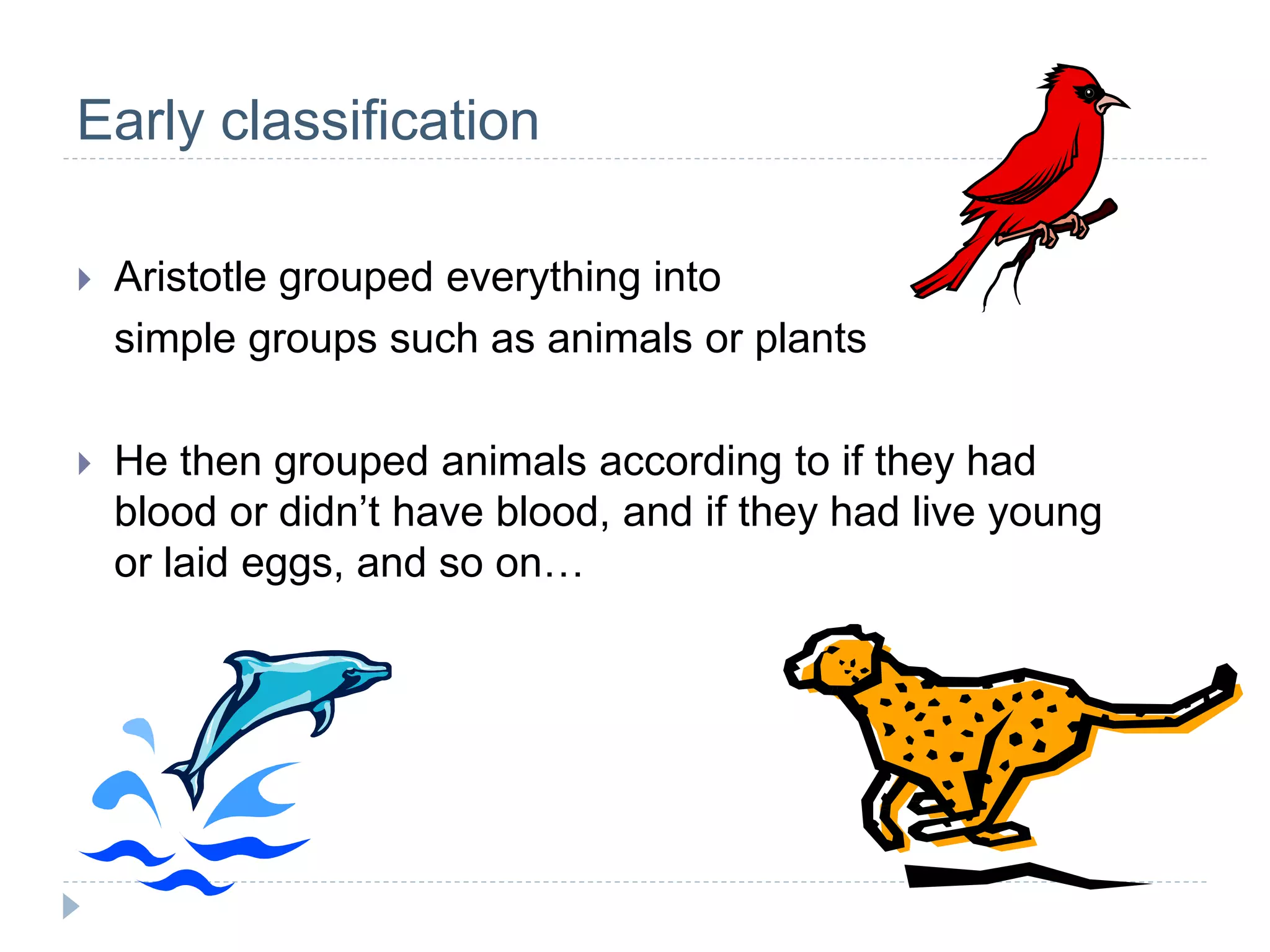 Early classification

Aristotle grouped everything into simple groups such as animals or plants

He then grouped animals according to if they had blood or didn’t have blood, and if they had live young or laid eggs, and so on…